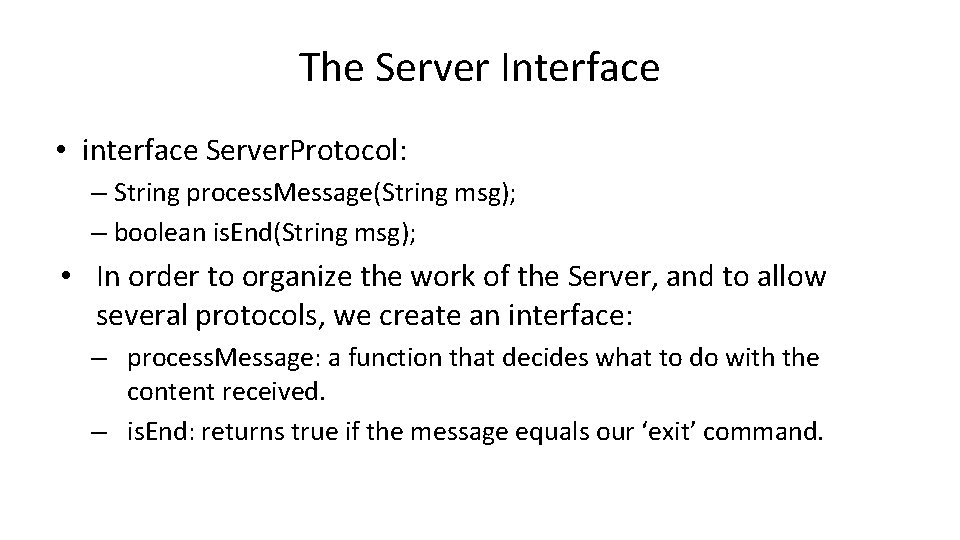 The Server Interface

• interface ServerProtocol:
– String processMessage(String msg);
– boolean isEnd(String msg);

• In order to organize the work of the Server, and to allow several protocols, we create an interface:
– processMessage: a function that decides what to do with the content received.
– isEnd: returns true if the message equals our ‘exit’ command.